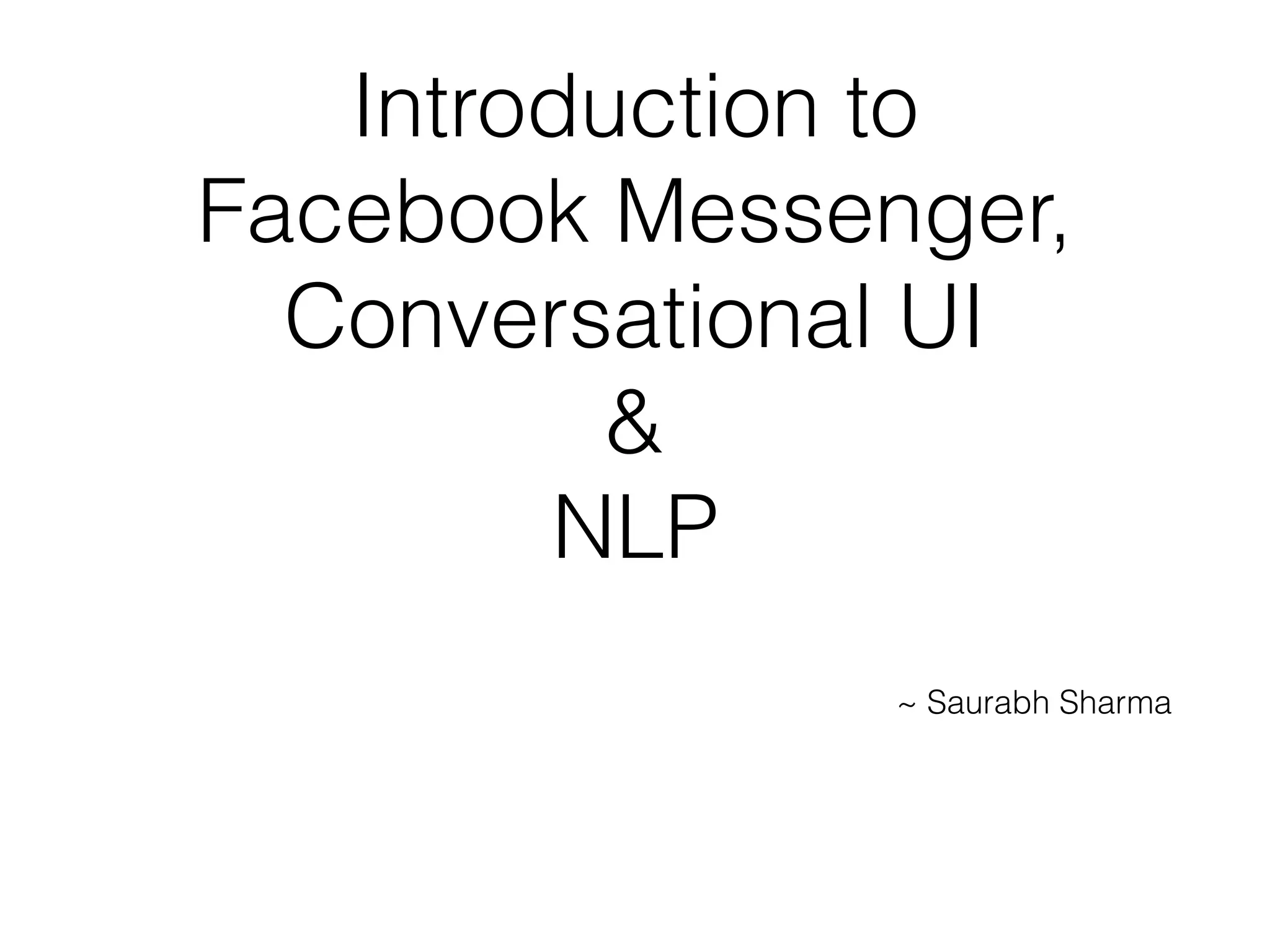 Introduction to
Facebook Messenger,
Conversational UI
&
NLP

~ Saurabh Sharma